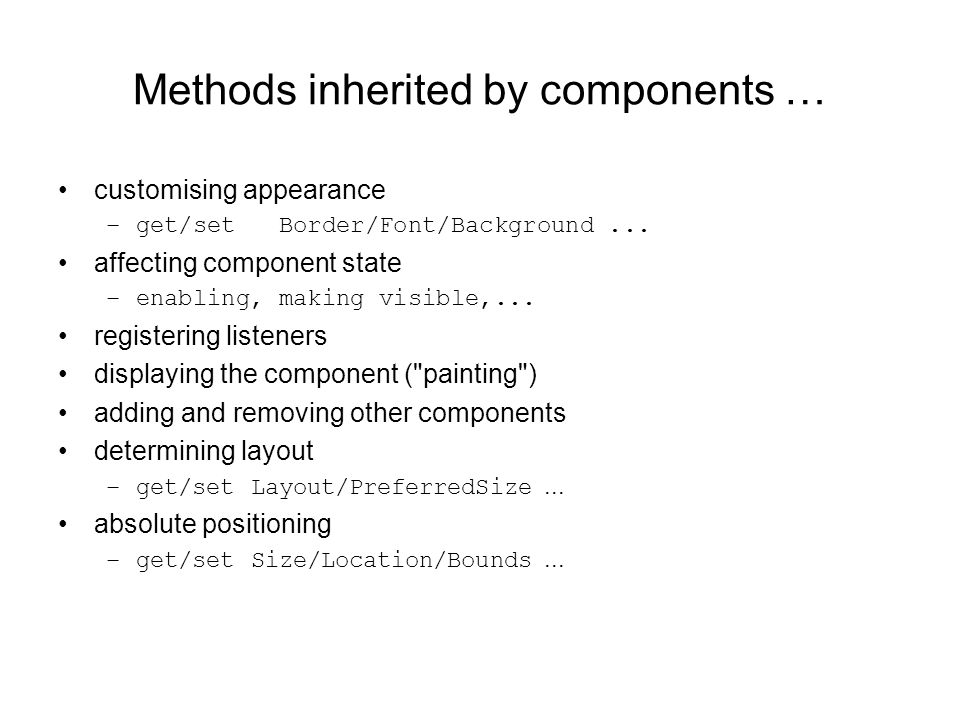 Methods inherited by components …

• customising appearance
  – get/set Border/Font/Background ...
• affecting component state
  – enabling, making visible,...
• registering listeners
• displaying the component ("painting")
• adding and removing other components
• determining layout
  – get/set Layout/PreferredSize ...
• absolute positioning
  – get/set Size/Location/Bounds ...